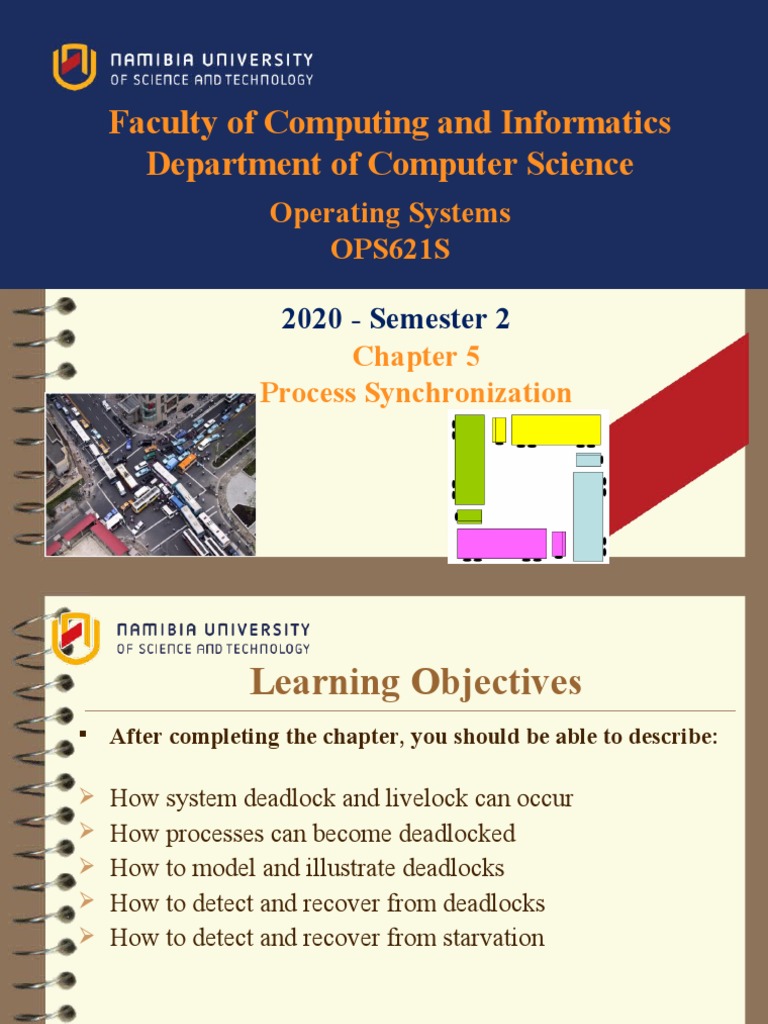 NAMIBIA UNIVERSITY
OF SCIENCE AND TECHNOLOGY

Faculty of Computing and Informatics
Department of Computer Science

Operating Systems
OPS621S

2020 - Semester 2
Chapter 5
Process Synchronization

NAMIBIA UNIVERSITY
OF SCIENCE AND TECHNOLOGY

Learning Objectives

▪ After completing the chapter, you should be able to describe:

➢ How system deadlock and livelock can occur
➢ How processes can become deadlocked
➢ How to model and illustrate deadlocks
➢ How to detect and recover from deadlocks
➢ How to detect and recover from starvation